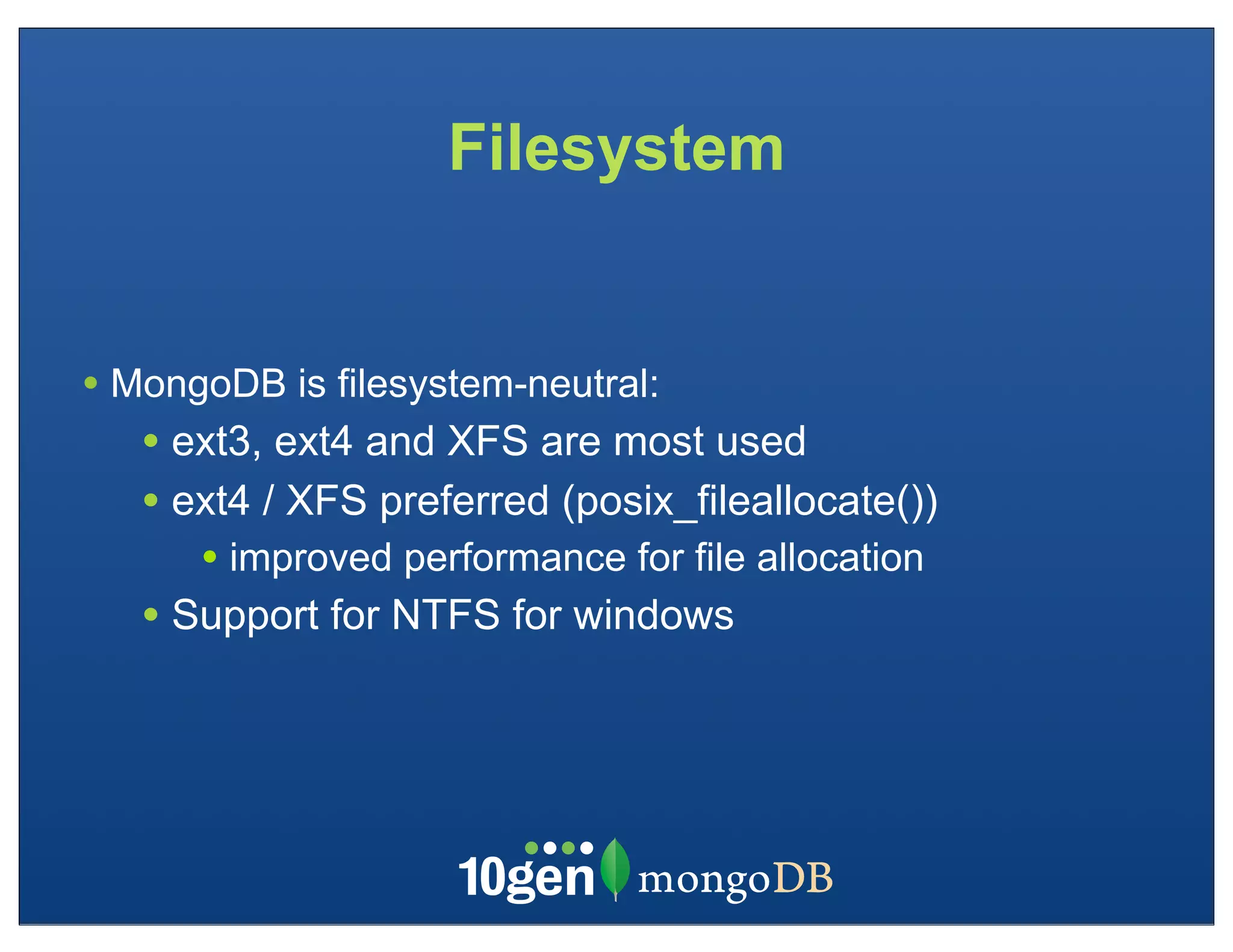 Filesystem

• MongoDB is filesystem-neutral:
  • ext3, ext4 and XFS are most used
  • ext4 / XFS preferred (posix_fileallocate())
    • improved performance for file allocation
  • Support for NTFS for windows

10gen mongoDB